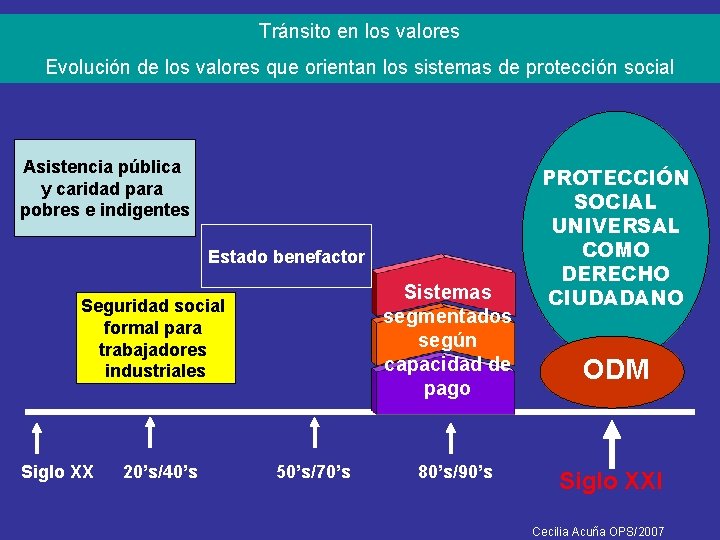 Tránsito en los valores

Evolución de los valores que orientan los sistemas de protección social

Asistencia pública y caridad para pobres e indigentes

Estado benefactor

Seguridad social formal para trabajadores industriales

Sistemas segmentados según capacidad de pago

PROTECCIÓN SOCIAL UNIVERSAL COMO DERECHO CIUDADANO

ODM

Siglo XX

20's/40's

50's/70's

80's/90's

Siglo XXI

Cecilia Acuña OPS/2007